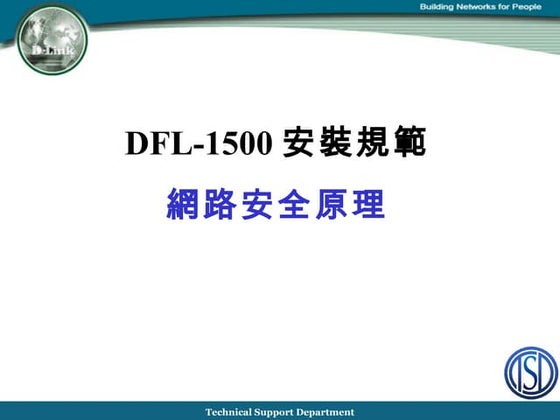 Building Networks for People

D-Link

DFL-1500 安裝規範

網路安全原理

TSD

Technical Support Department